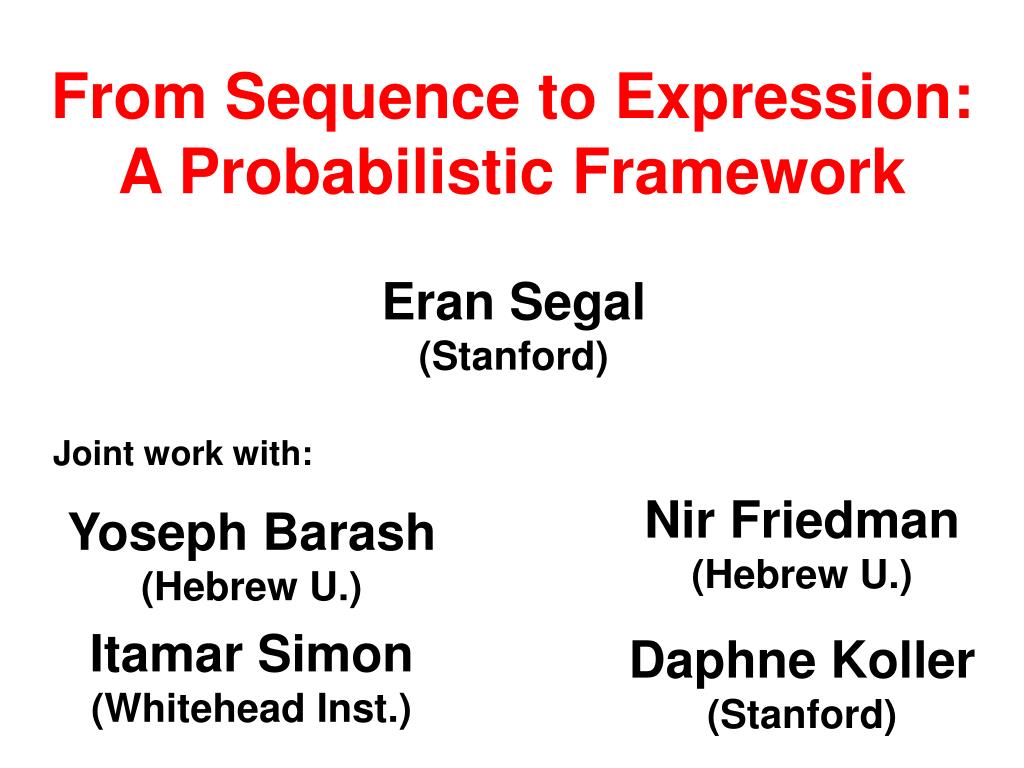 From Sequence to Expression: A Probabilistic Framework

Eran Segal
(Stanford)

Joint work with:

Yoseph Barash
(Hebrew U.)

Itamar Simon
(Whitehead Inst.)

Nir Friedman
(Hebrew U.)

Daphne Koller
(Stanford)